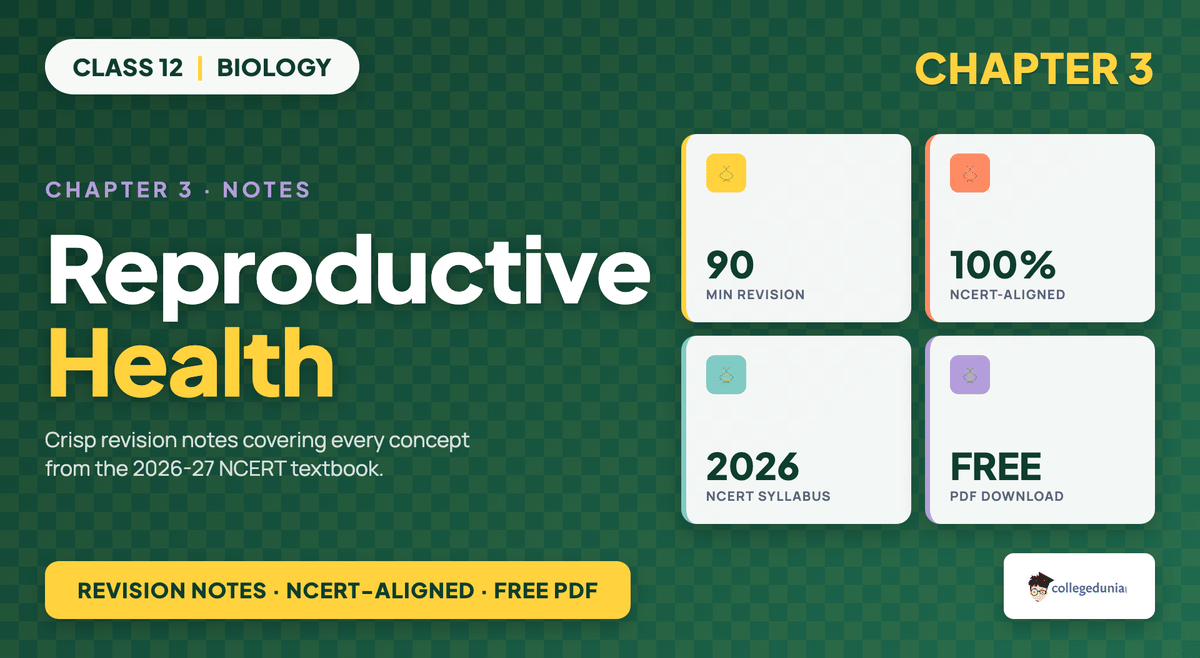 CLASS 12 | BIOLOGY

CHAPTER 3

CHAPTER 3 · NOTES

Reproductive Health

Crisp revision notes covering every concept from the 2026-27 NCERT textbook.

90
MIN REVISION

100%
NCERT-ALIGNED

2026
NCERT SYLLABUS

FREE
PDF DOWNLOAD

REVISION NOTES · NCERT-ALIGNED · FREE PDF

collegedunia